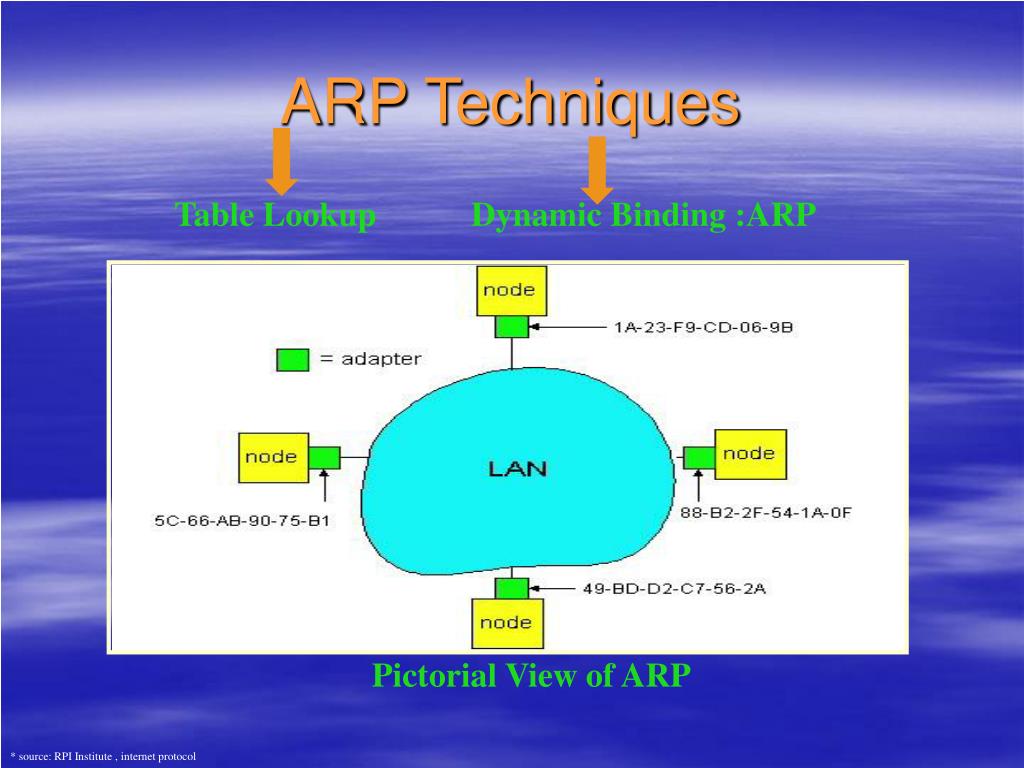 ARP Techniques

Table Lookup

Dynamic Binding :ARP

node

1A-23-F9-CD-06-9B

= adapter

node

LAN

node

5C-66-AB-90-75-B1

88-B2-2F-54-1A-0F

49-BD-D2-C7-56-2A

node

Pictorial View of ARP

* source: RPI Institute , internet protocol